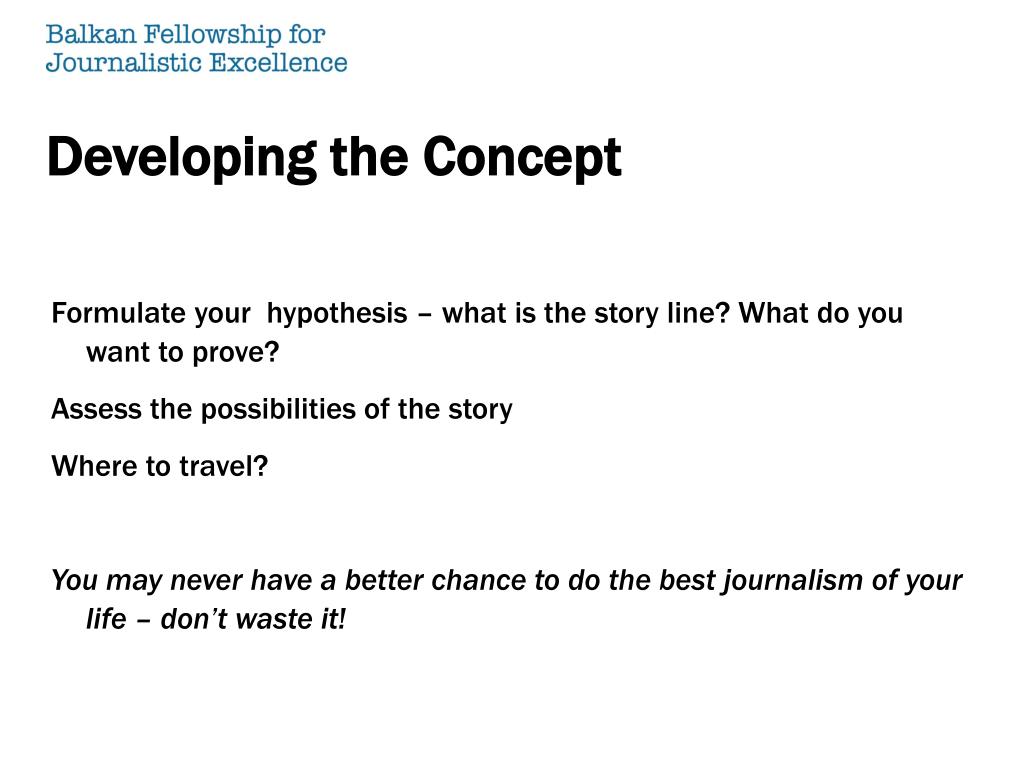 Balkan Fellowship for
Journalistic Excellence

Developing the Concept

Formulate your hypothesis – what is the story line? What do you want to prove?

Assess the possibilities of the story

Where to travel?

You may never have a better chance to do the best journalism of your life – don't waste it!